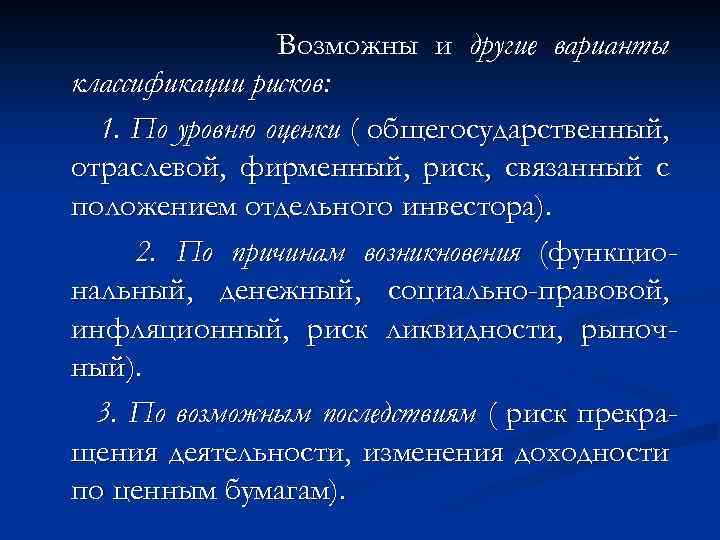 Возможны и другие варианты классификации рисков:

1. По уровню оценки ( общегосударственный, отраслевой, фирменный, риск, связанный с положением отдельного инвестора).

2. По причинам возникновения (функциональный, денежный, социально-правовой, инфляционный, риск ликвидности, рыночный).

3. По возможным последствиям ( риск прекращения деятельности, изменения доходности по ценным бумагам).